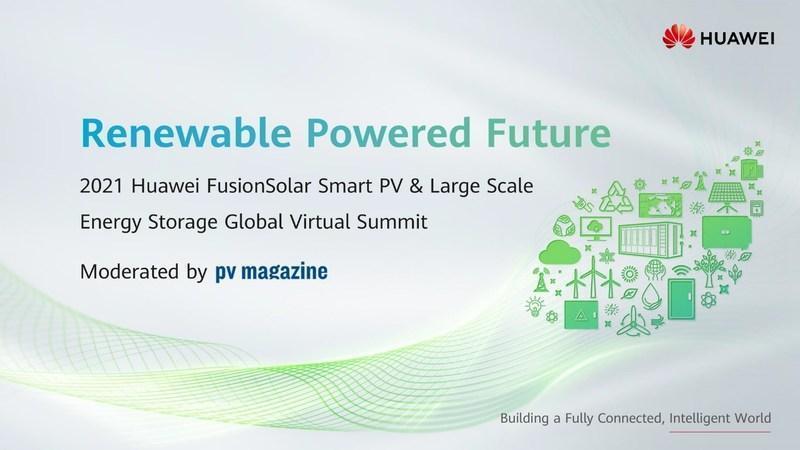 HUAWEI

Renewable Powered Future

2021 Huawei FusionSolar Smart PV & Large Scale Energy Storage Global Virtual Summit

Moderated by pv magazine

Building a Fully Connected, Intelligent World